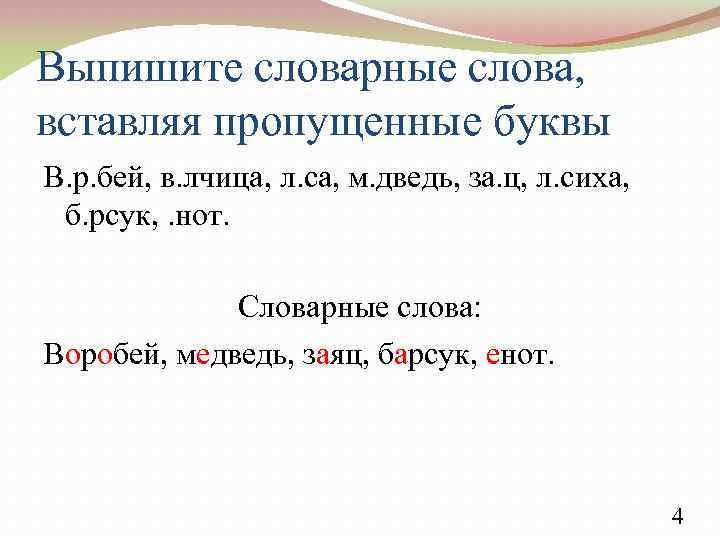 Выпишите словарные слова, вставляя пропущенные буквы

В.р.бей, в.лчица, л.са, м.дведь, за.ц, л.сиха, б.рсук, .нот.

Словарные слова:

Воробей, медведь, заяц, барсук, енот.

4